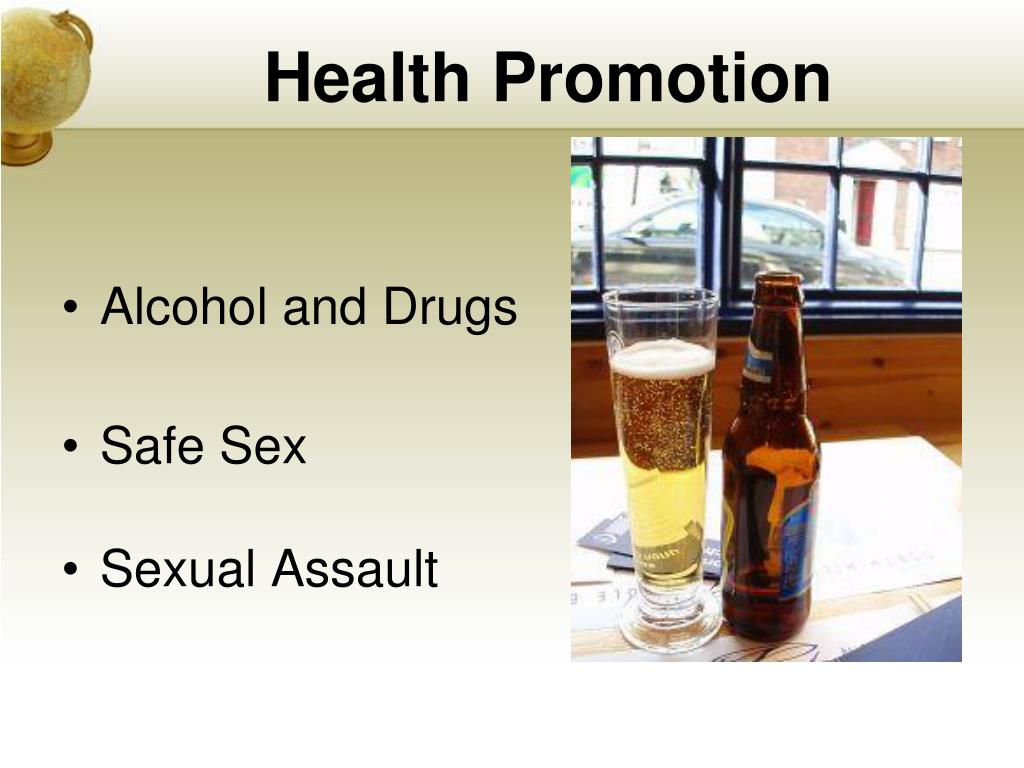 Health Promotion

• Alcohol and Drugs

• Safe Sex

• Sexual Assault